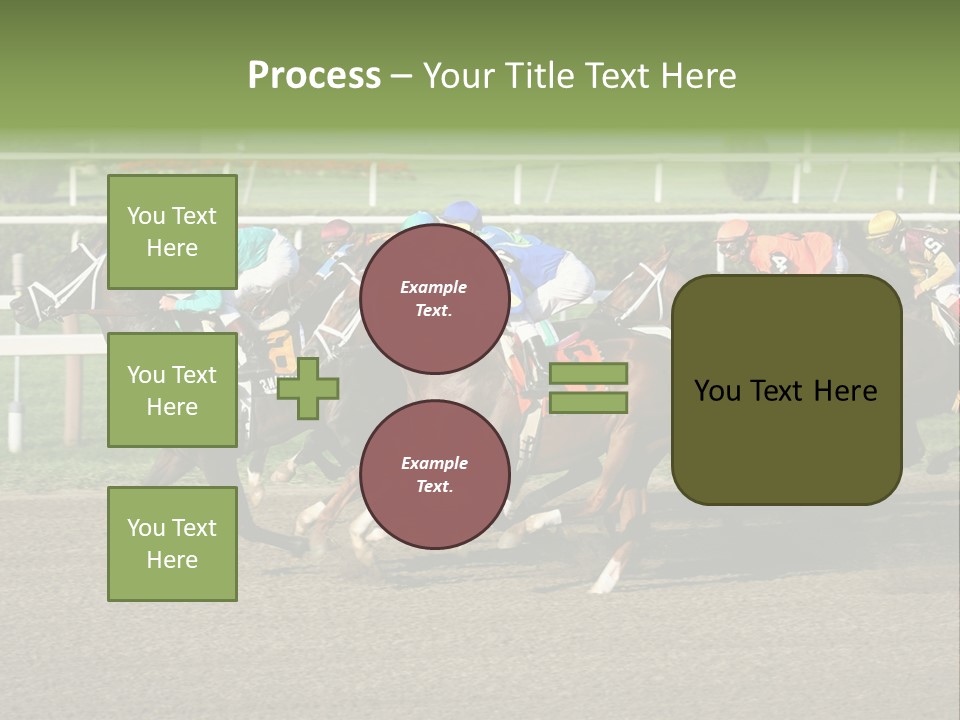 Process – Your Title Text Here

You Text Here

You Text Here

You Text Here

Example Text.

Example Text.

You Text Here